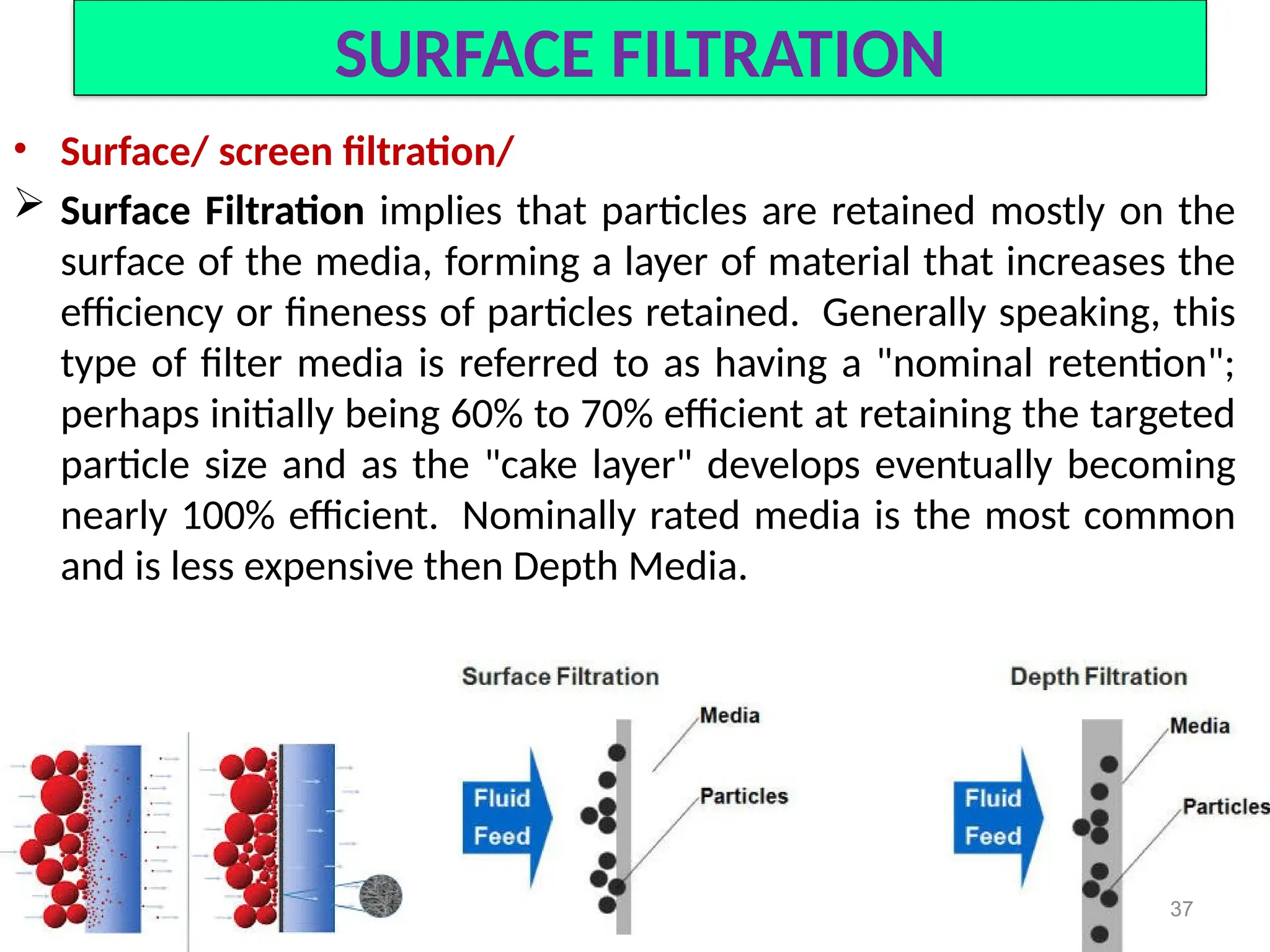 SURFACE FILTRATION

• Surface/ screen filtration/

➢ Surface Filtration implies that particles are retained mostly on the surface of the media, forming a layer of material that increases the efficiency or fineness of particles retained. Generally speaking, this type of filter media is referred to as having a "nominal retention"; perhaps initially being 60% to 70% efficient at retaining the targeted particle size and as the "cake layer" develops eventually becoming nearly 100% efficient. Nominally rated media is the most common and is less expensive then Depth Media.

Surface Filtration

Fluid Feed

Media

Particles

Depth Filtration

Fluid Feed

Media

Particles

37